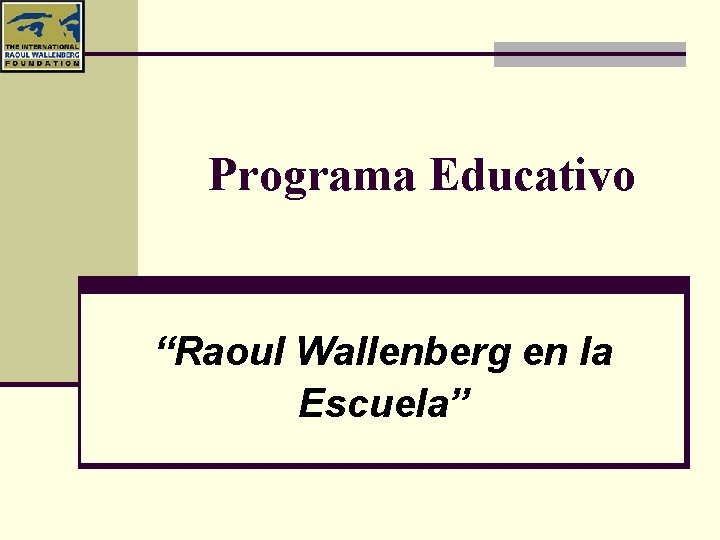 THE INTERNATIONAL RAOUL WALLENBERG FOUNDATION

Programa Educativo

“Raoul Wallenberg en la Escuela”